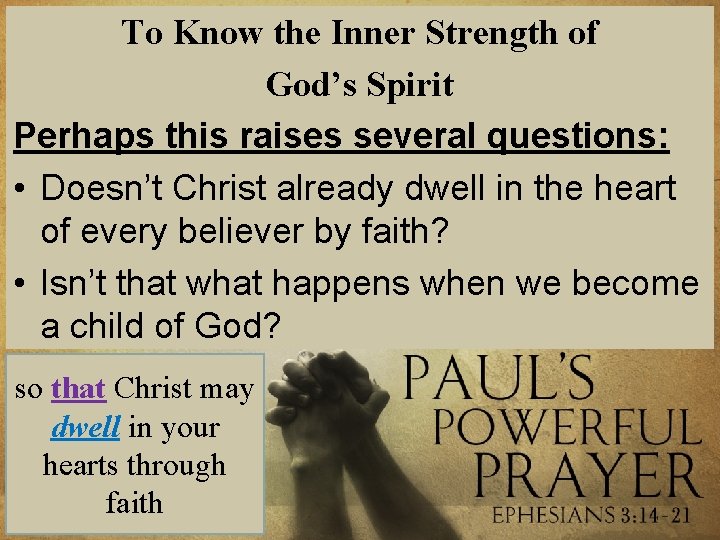 To Know the Inner Strength of God's Spirit

Perhaps this raises several questions:

• Doesn't Christ already dwell in the heart of every believer by faith?

• Isn't that what happens when we become a child of God?

so that Christ may dwell in your hearts through faith

PAUL'S POWERFUL PRAYER

EPHESIANS 3:14-21